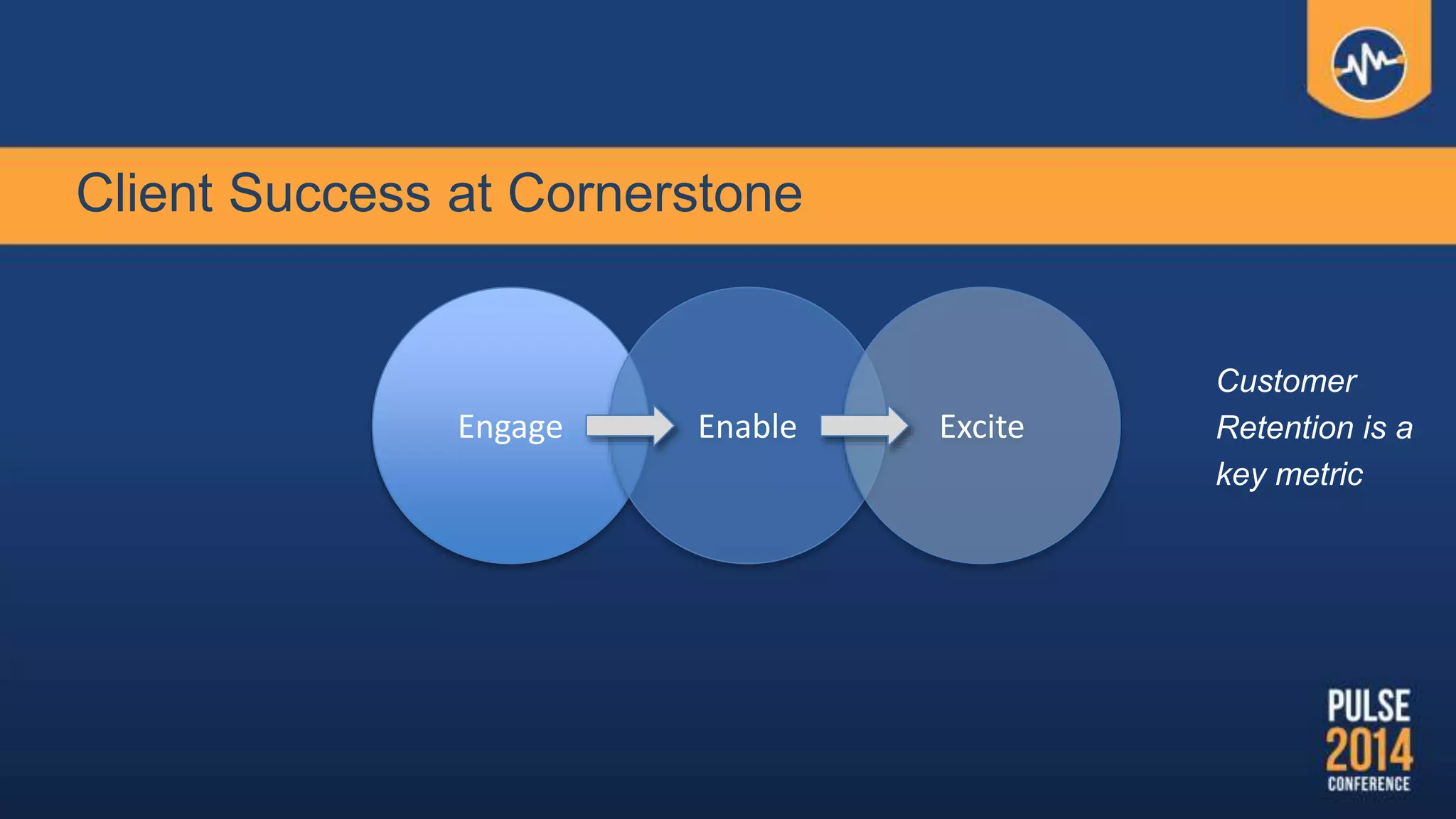 Client Success at Cornerstone

Engage

Enable

Excite

Customer Retention is a key metric

PULSE
2014
CONFERENCE